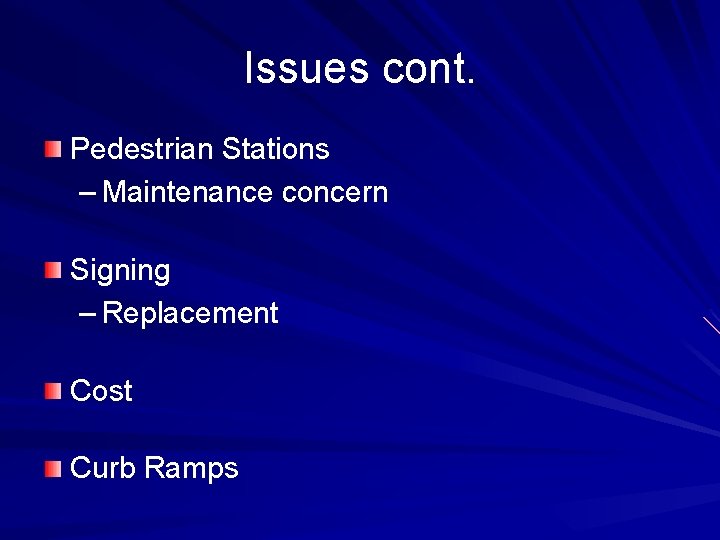 Issues cont.

Pedestrian Stations
– Maintenance concern

Signing
– Replacement

Cost

Curb Ramps